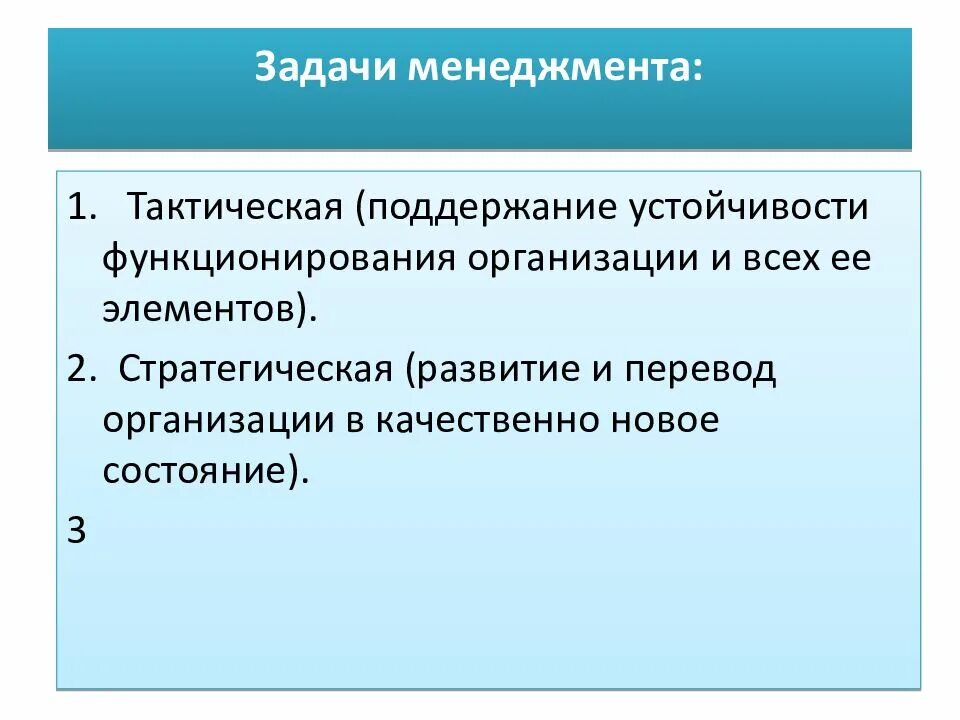 Задачи менеджмента:

1. Тактическая (поддержание устойчивости функционирования организации и всех ее элементов).

2. Стратегическая (развитие и перевод организации в качественно новое состояние).

3